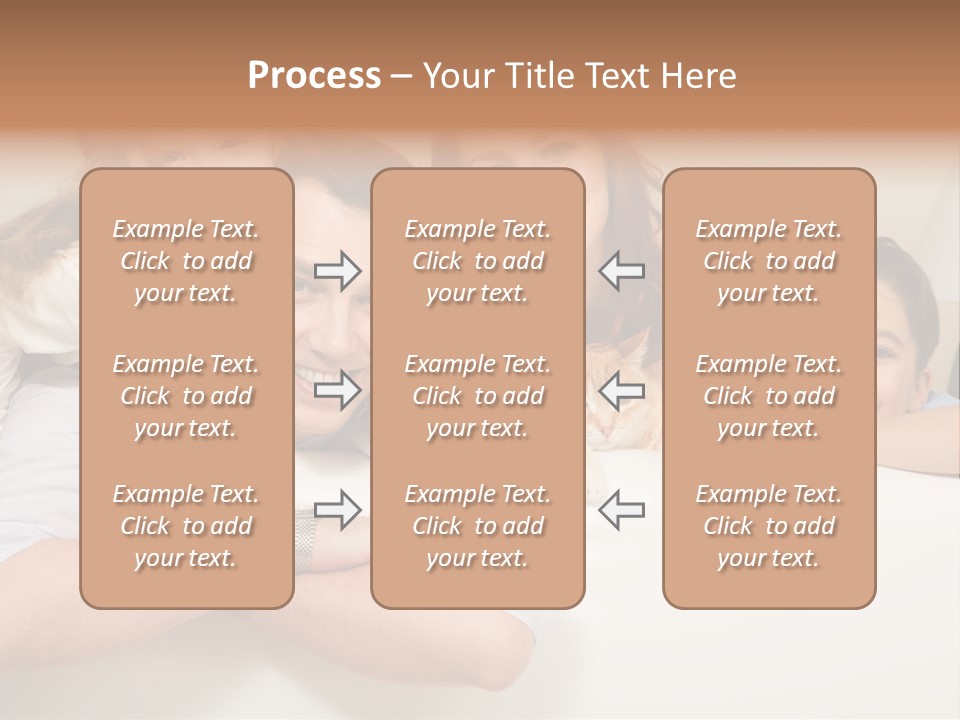 Process – Your Title Text Here

Example Text. Click to add your text.

Example Text. Click to add your text.

Example Text. Click to add your text.

Example Text. Click to add your text.

Example Text. Click to add your text.

Example Text. Click to add your text.

Example Text. Click to add your text.

Example Text. Click to add your text.

Example Text. Click to add your text.